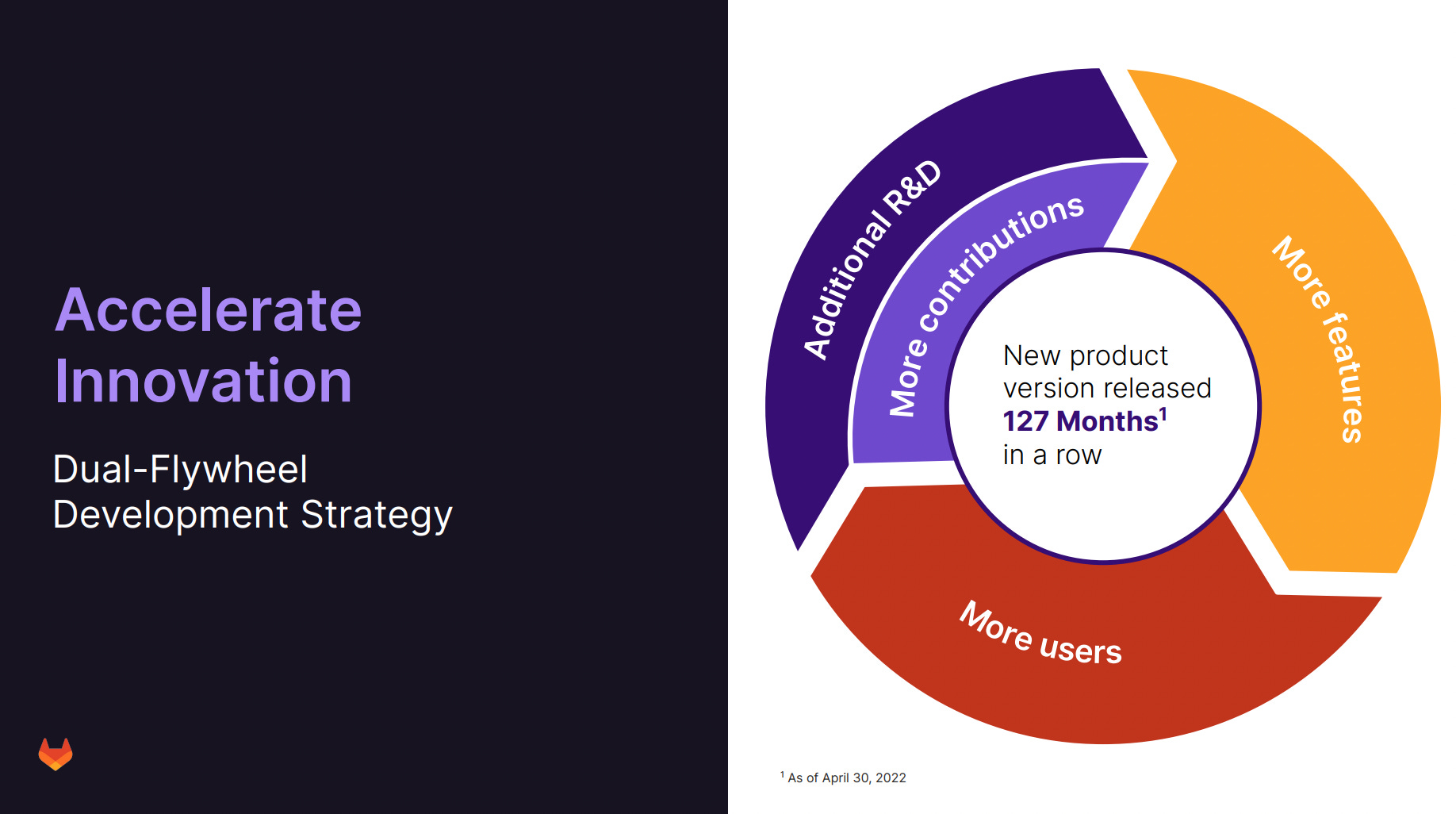 Accelerate Innovation

Dual-Flywheel Development Strategy

Additional R&D

More contributions

More features

More users

New product version released **127 Months**$^1$ in a row

$^1$ As of April 30, 2022